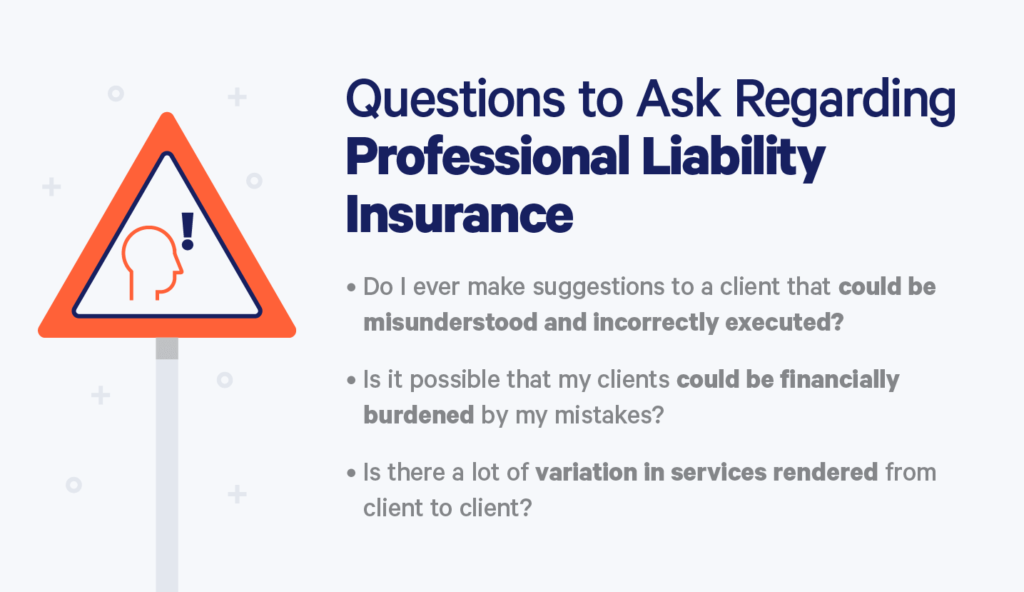 !

Questions to Ask Regarding Professional Liability Insurance

• Do I ever make suggestions to a client that could be misunderstood and incorrectly executed?

• Is it possible that my clients could be financially burdened by my mistakes?

• Is there a lot of variation in services rendered from client to client?